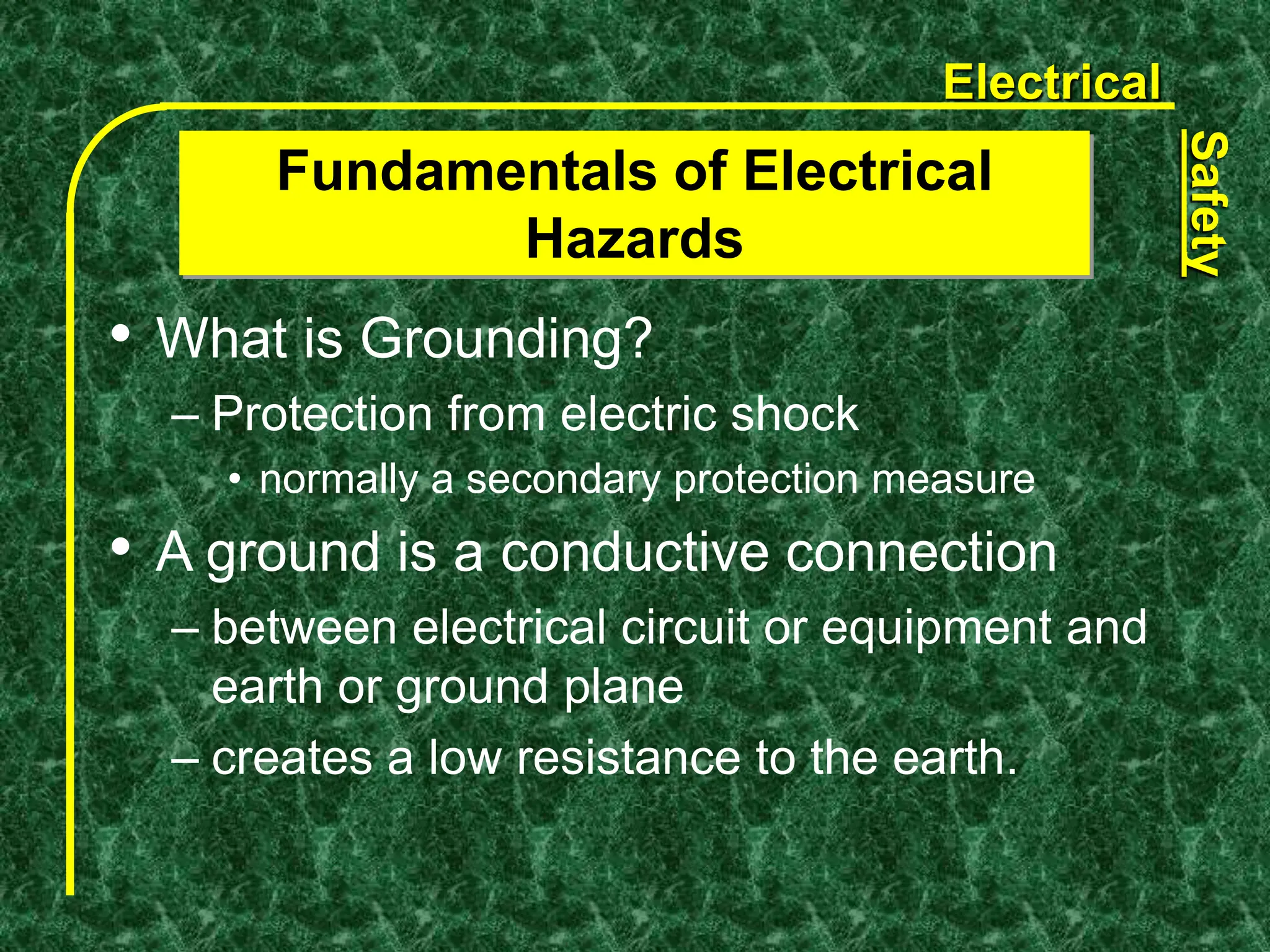 Electrical

Safety

Fundamentals of Electrical Hazards

• What is Grounding?

– Protection from electric shock

• normally a secondary protection measure

• A ground is a conductive connection

– between electrical circuit or equipment and earth or ground plane

– creates a low resistance to the earth.